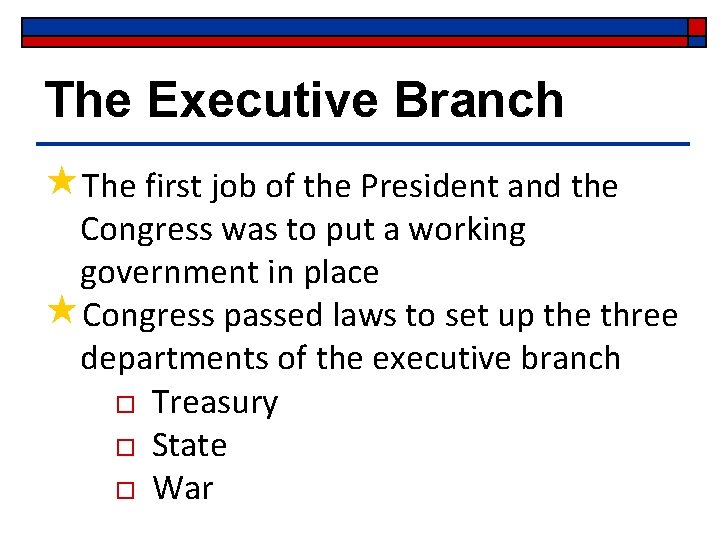 The Executive Branch

The first job of the President and the Congress was to put a working government in place

Congress passed laws to set up the three departments of the executive branch

Treasury

State

War